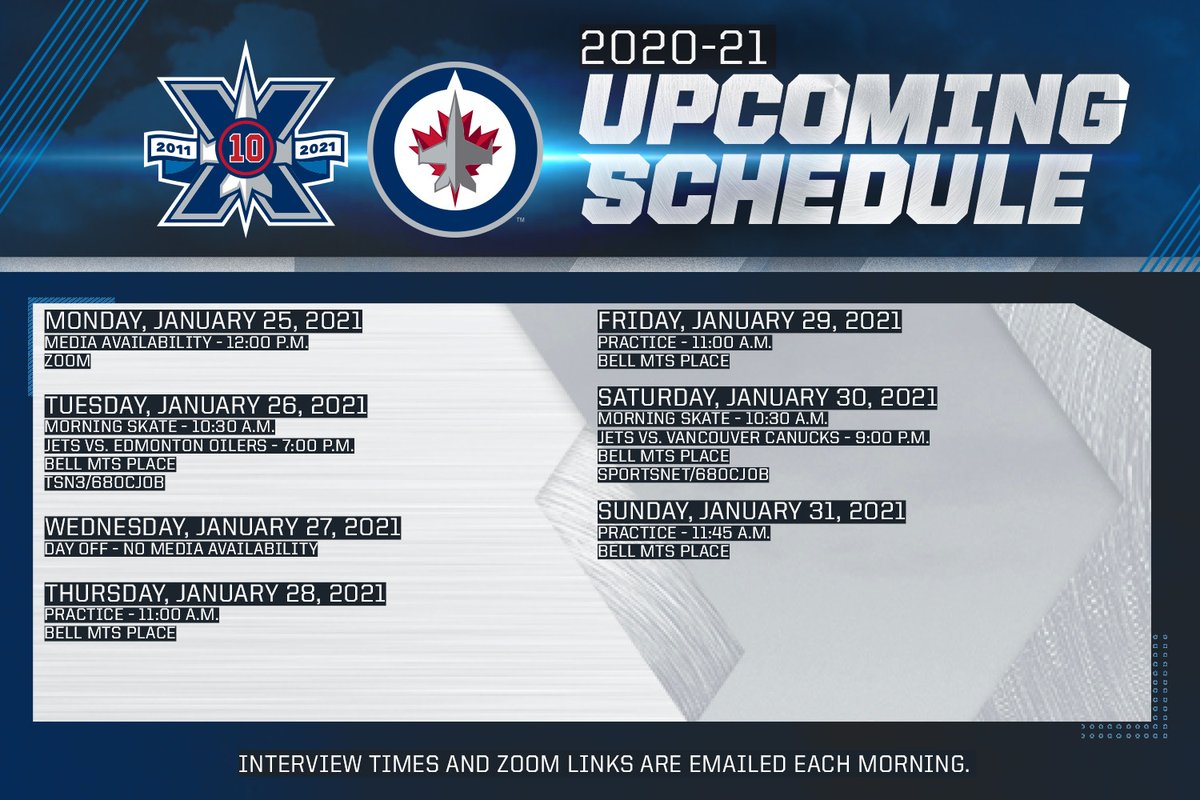 2011 10 2021

2020-21
UPCOMING SCHEDULE

MONDAY, JANUARY 25, 2021
MEDIA AVAILABILITY - 12:00 P.M.
ZOOM

TUESDAY, JANUARY 26, 2021
MORNING SKATE - 10:30 A.M.
JETS VS. EDMONTON OILERS - 7:00 P.M.
BELL MTS PLACE
TSN3/680CJOB

WEDNESDAY, JANUARY 27, 2021
DAY OFF - NO MEDIA AVAILABILITY

THURSDAY, JANUARY 28, 2021
PRACTICE - 11:00 A.M.
BELL MTS PLACE

FRIDAY, JANUARY 29, 2021
PRACTICE - 11:00 A.M.
BELL MTS PLACE

SATURDAY, JANUARY 30, 2021
MORNING SKATE - 10:30 A.M.
JETS VS. VANCOUVER CANUCKS - 9:00 P.M.
BELL MTS PLACE
SPORTSNET/680CJOB

SUNDAY, JANUARY 31, 2021
PRACTICE - 11:45 A.M.
BELL MTS PLACE

INTERVIEW TIMES AND ZOOM LINKS ARE EMAILED EACH MORNING.